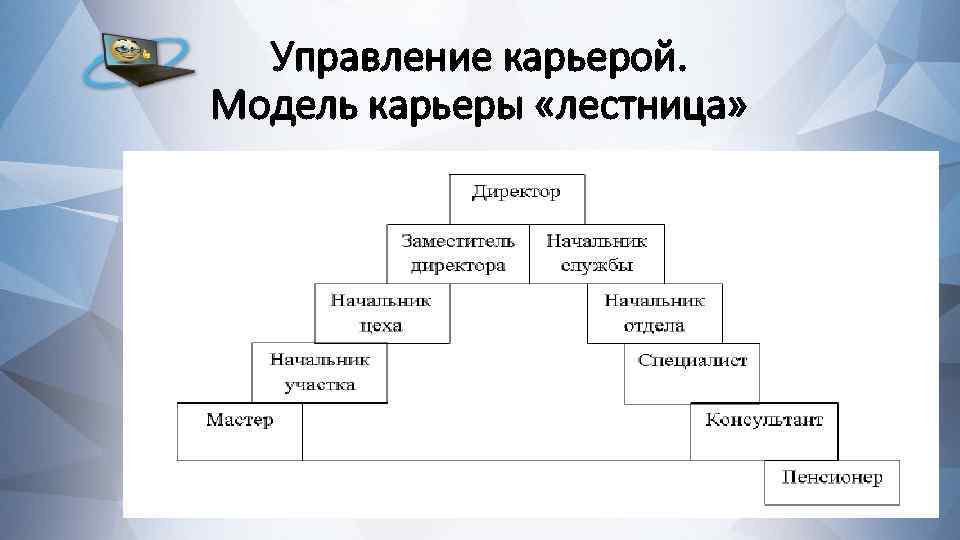 Управление карьерой.
Модель карьеры «лестница»

Директор

Заместитель директора

Начальник службы

Начальник цеха

Начальник отдела

Начальник участка

Специалист

Мастер

Консультант

Пенсионер